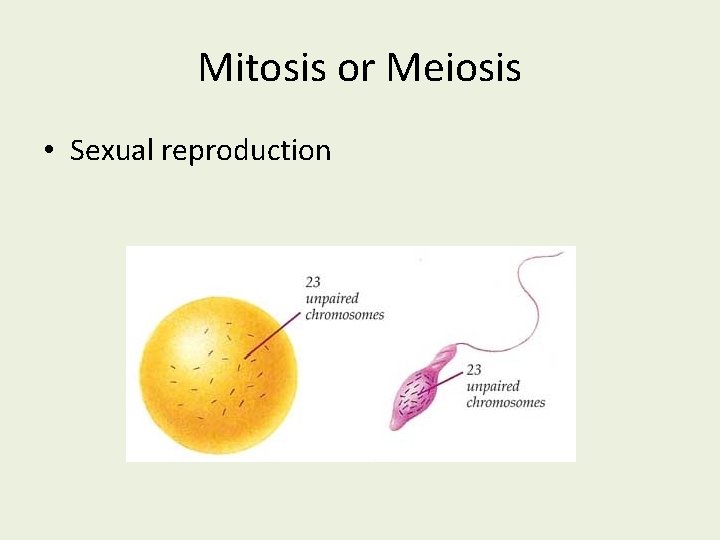 Mitosis or Meiosis

• Sexual reproduction

23 unpaired chromosomes

23 unpaired chromosomes